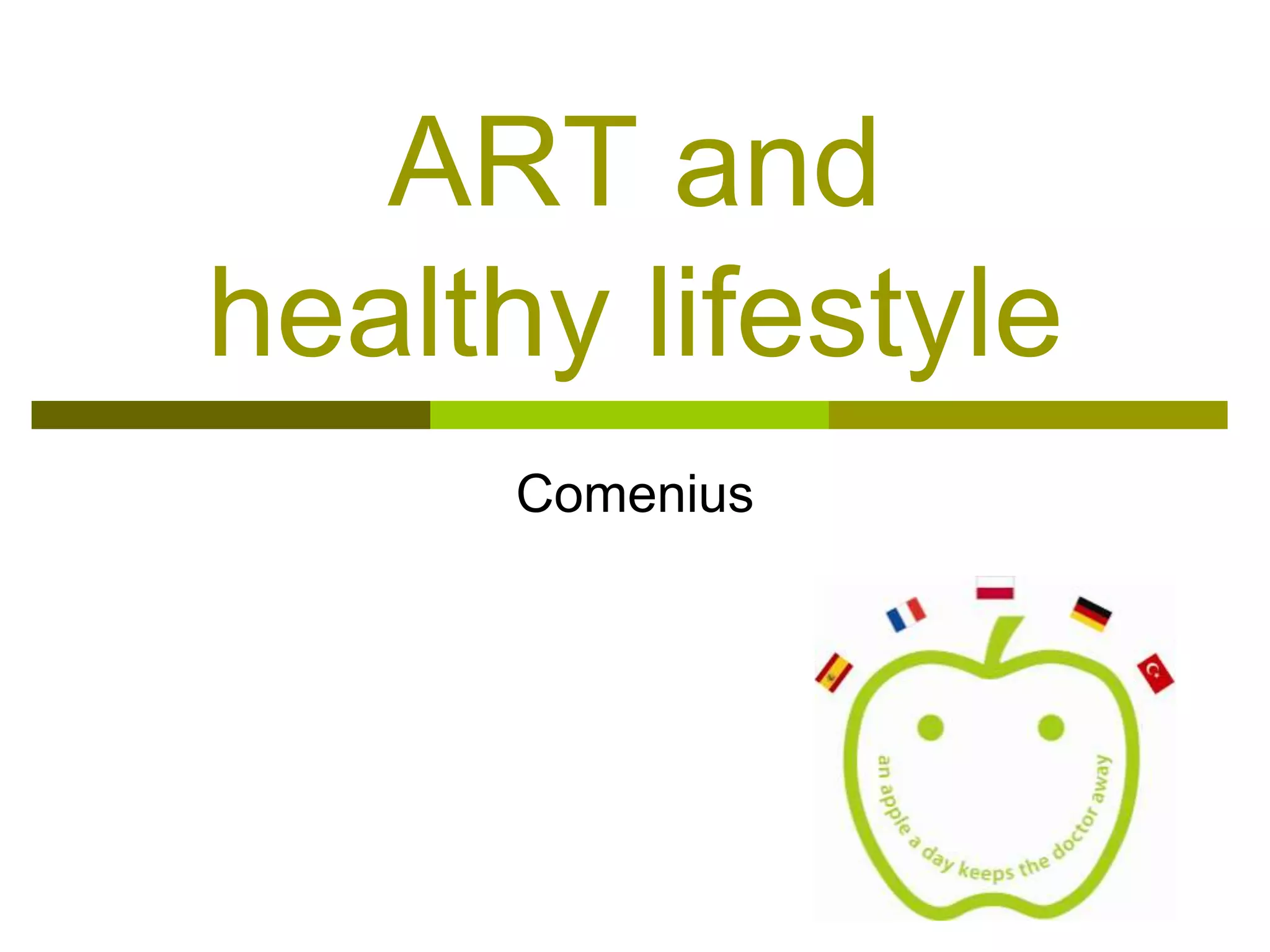 ART and healthy lifestyle

Comenius

an apple a day keeps the doctor away